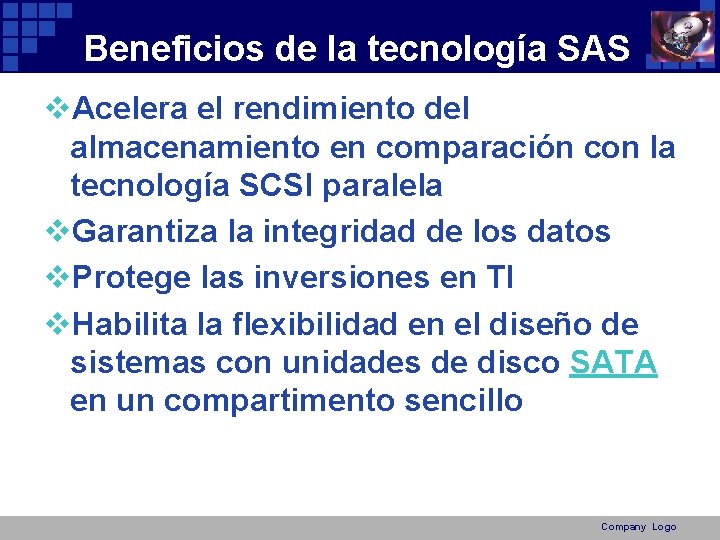 Beneficios de la tecnología SAS

❖Acelera el rendimiento del almacenamiento en comparación con la tecnología SCSI paralela

❖Garantiza la integridad de los datos

❖Protege las inversiones en TI

❖Habilita la flexibilidad en el diseño de sistemas con unidades de disco SATA en un compartimento sencillo

Company Logo